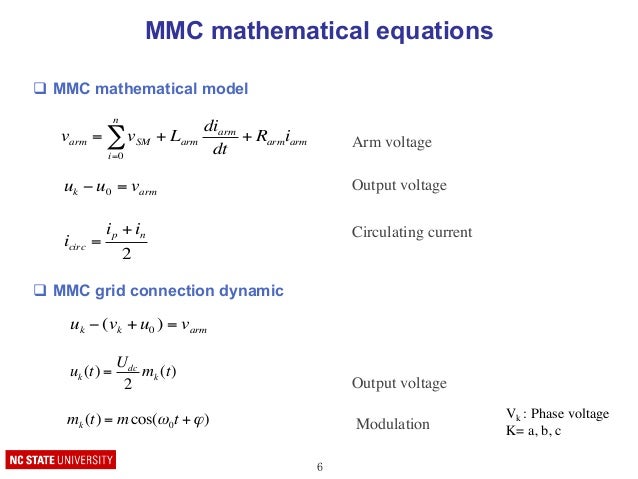 MMC mathematical equations

❑ MMC mathematical model

$v_{arm} = \sum_{i=0}^{n} v_{SM} + L_{arm}\frac{di_{arm}}{dt} + R_{arm}i_{arm}$ Arm voltage

$u_k - u_0 = v_{arm}$ Output voltage

$i_{circ} = \frac{i_p + i_n}{2}$ Circulating current

❑ MMC grid connection dynamic

$u_k - (v_k + u_0) = v_{arm}$

$u_k(t) = \frac{U_{dc}}{2} m_k(t)$ Output voltage

$m_k(t) = m\cos(\omega_0 t + \varphi)$ Modulation

$V_k$: Phase voltage
K= a, b, c

NC STATE UNIVERSITY

6